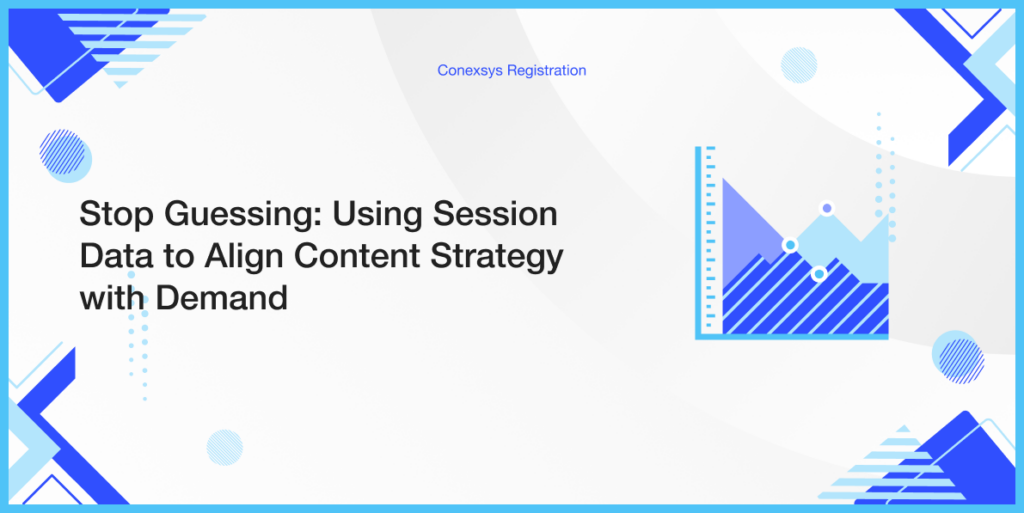 Conexsys Registration

Stop Guessing: Using Session Data to Align Content Strategy with Demand